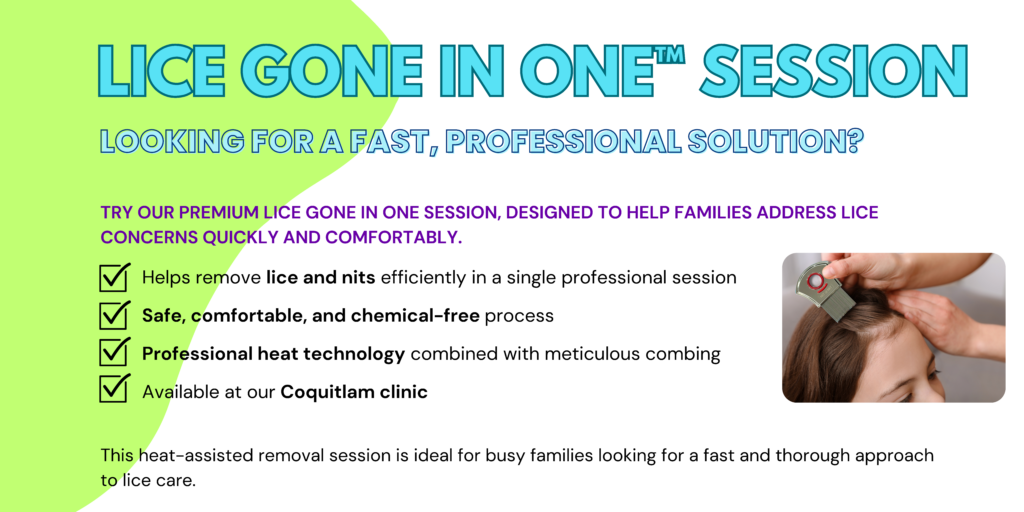 LICE GONE IN ONE™ SESSION

LOOKING FOR A FAST, PROFESSIONAL SOLUTION?

TRY OUR PREMIUM LICE GONE IN ONE SESSION, DESIGNED TO HELP FAMILIES ADDRESS LICE CONCERNS QUICKLY AND COMFORTABLY.

Helps remove lice and nits efficiently in a single professional session

Safe, comfortable, and chemical-free process

Professional heat technology combined with meticulous combing

Available at our Coquitlam clinic

This heat-assisted removal session is ideal for busy families looking for a fast and thorough approach to lice care.